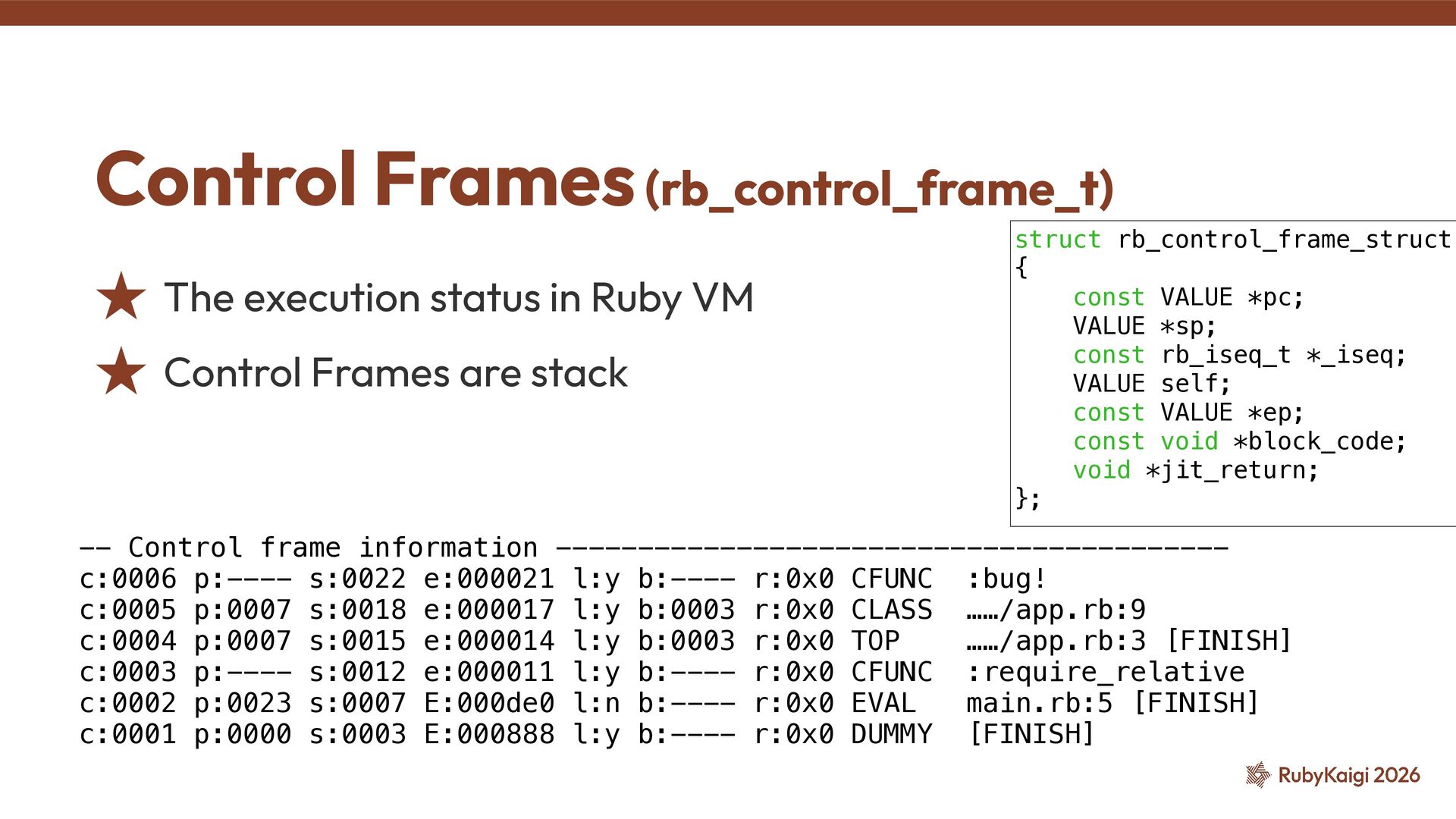 Control Frames (rb_control_frame_t)

★ The execution status in Ruby VM

★ Control Frames are stack

struct rb_control_frame_struct
{
    const VALUE *pc;
    VALUE *sp;
    const rb_iseq_t *_iseq;
    VALUE self;
    const VALUE *ep;
    const void *block_code;
    void *jit_return;
};

-- Control frame information -----------------------------------------
c:0006 p:---- s:0022 e:000021 l:y b:---- r:0x0 CFUNC  :bug!
c:0005 p:0007 s:0018 e:000017 l:y b:0003 r:0x0 CLASS  ……/app.rb:9
c:0004 p:0007 s:0015 e:000014 l:y b:0003 r:0x0 TOP    ……/app.rb:3 [FINISH]
c:0003 p:---- s:0012 e:000011 l:y b:---- r:0x0 CFUNC  :require_relative
c:0002 p:0023 s:0007 E:000de0 l:n b:---- r:0x0 EVAL   main.rb:5 [FINISH]
c:0001 p:0000 s:0003 E:000888 l:y b:---- r:0x0 DUMMY  [FINISH]

RubyKaigi 2026